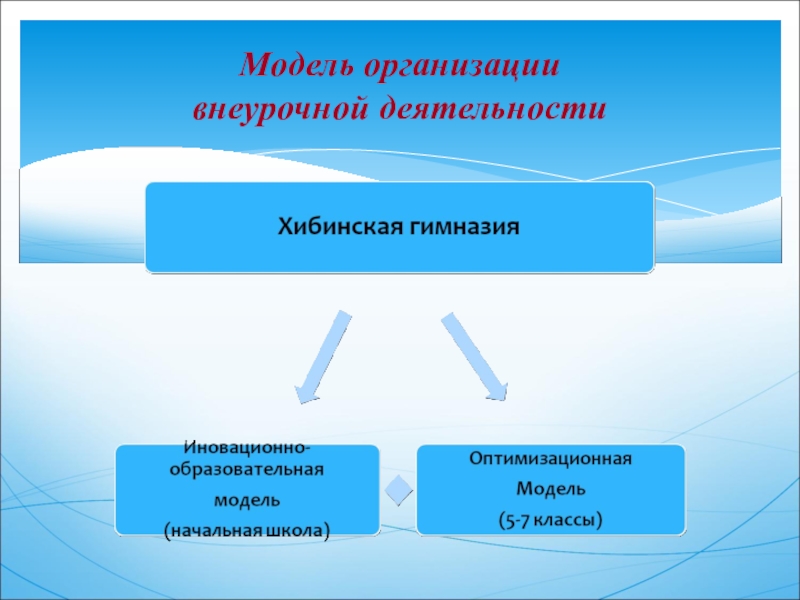 Модель организации внеурочной деятельности

Хибинская гимназия

Иновационно-образовательная модель (начальная школа)

Оптимизационная Модель (5-7 классы)